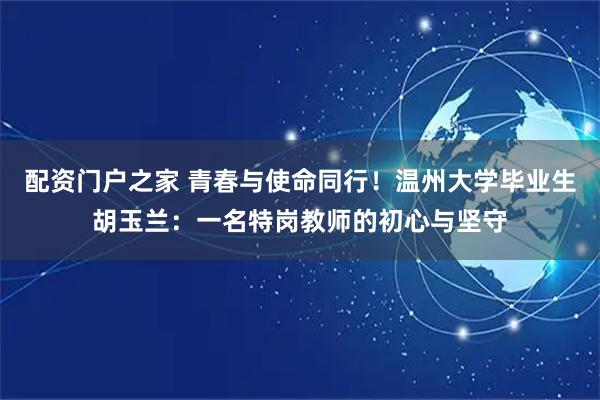 配资门户之家 青春与使命同行！温州大学毕业生胡玉兰：一名特岗教师的初心与坚守